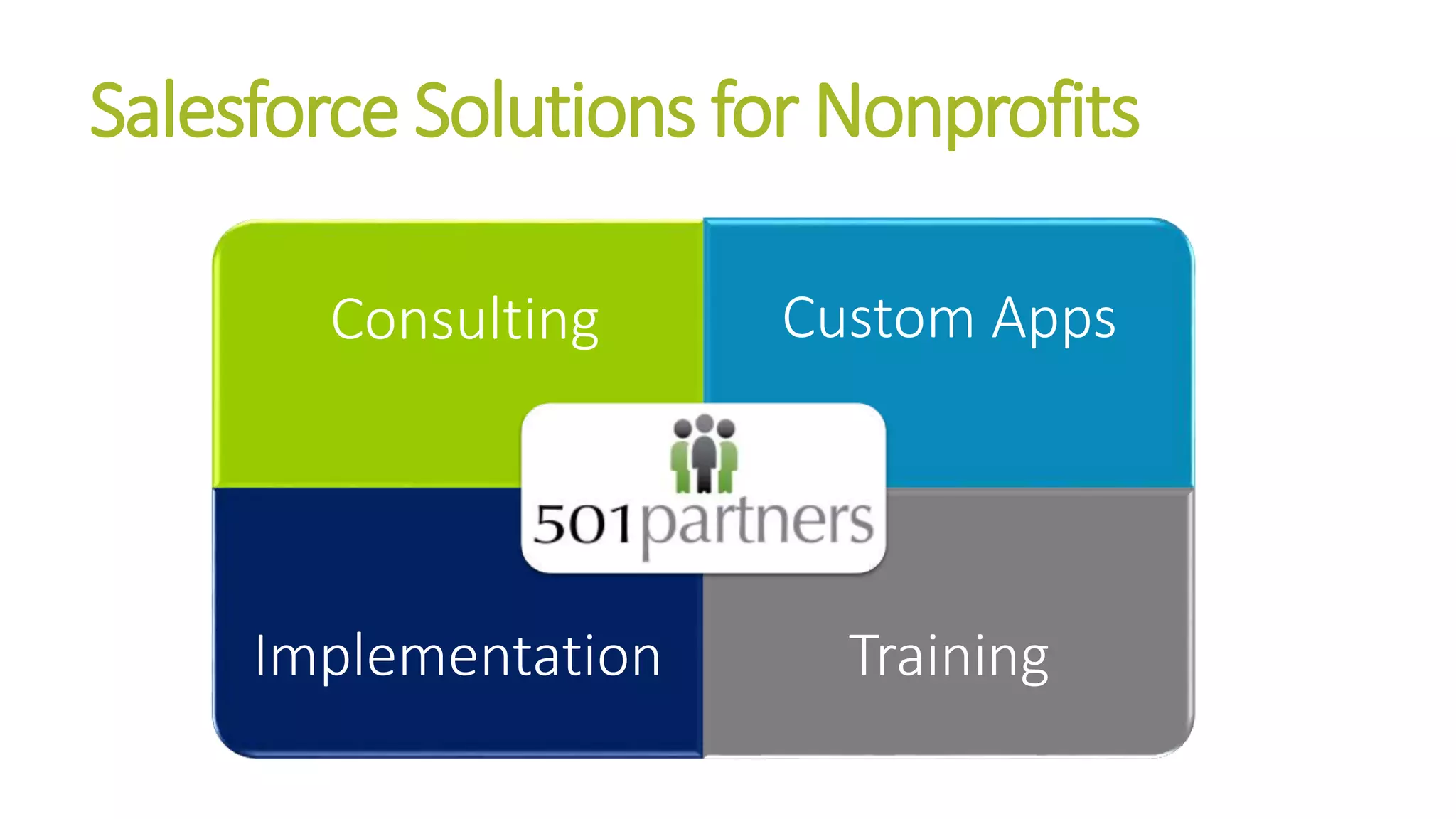 Salesforce Solutions for Nonprofits

Consulting

Custom Apps

501partners

Implementation

Training